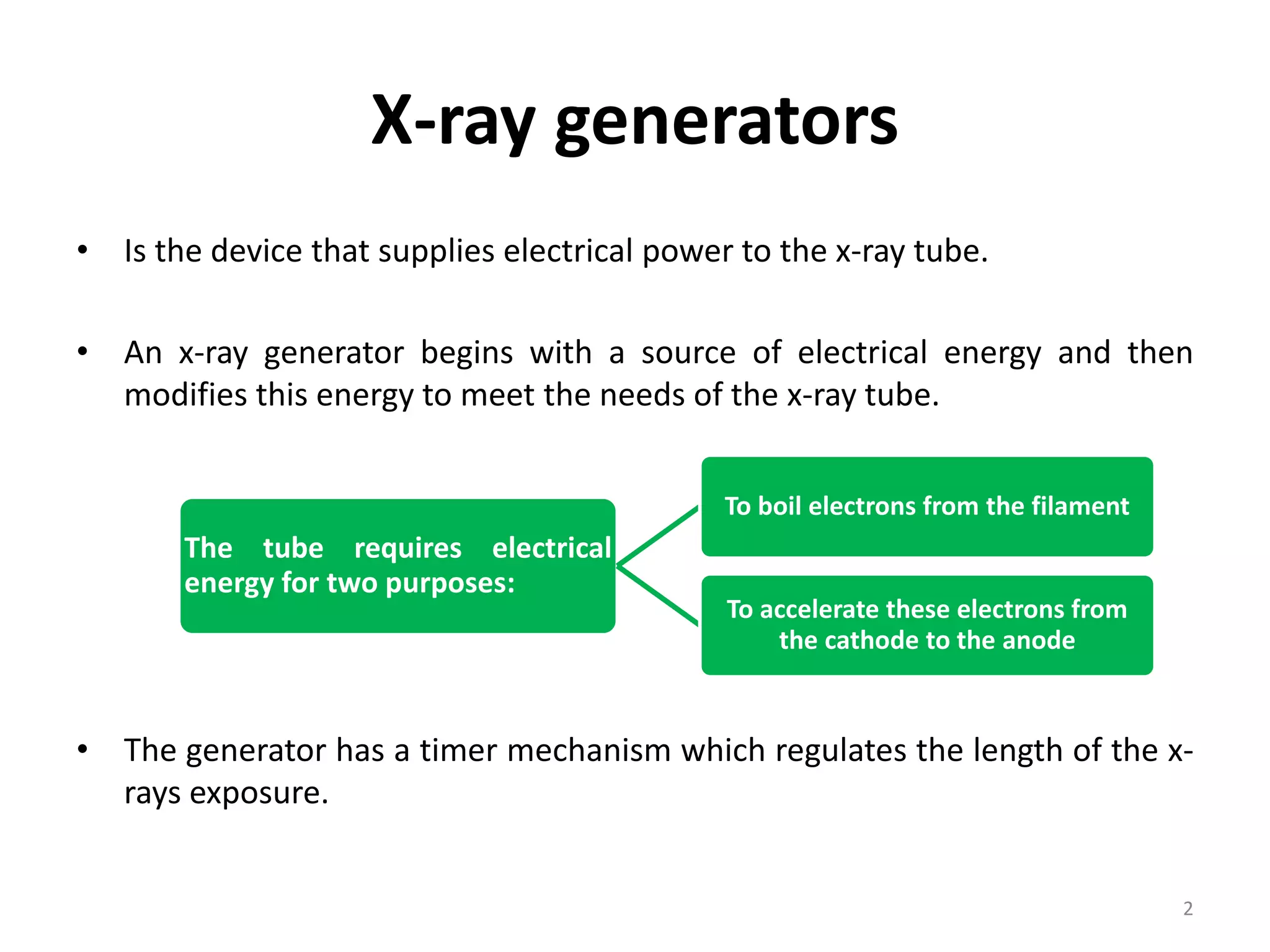 X-ray generators

• Is the device that supplies electrical power to the x-ray tube.

• An x-ray generator begins with a source of electrical energy and then modifies this energy to meet the needs of the x-ray tube.

The tube requires electrical energy for two purposes:

To boil electrons from the filament

To accelerate these electrons from the cathode to the anode

• The generator has a timer mechanism which regulates the length of the x-rays exposure.

2